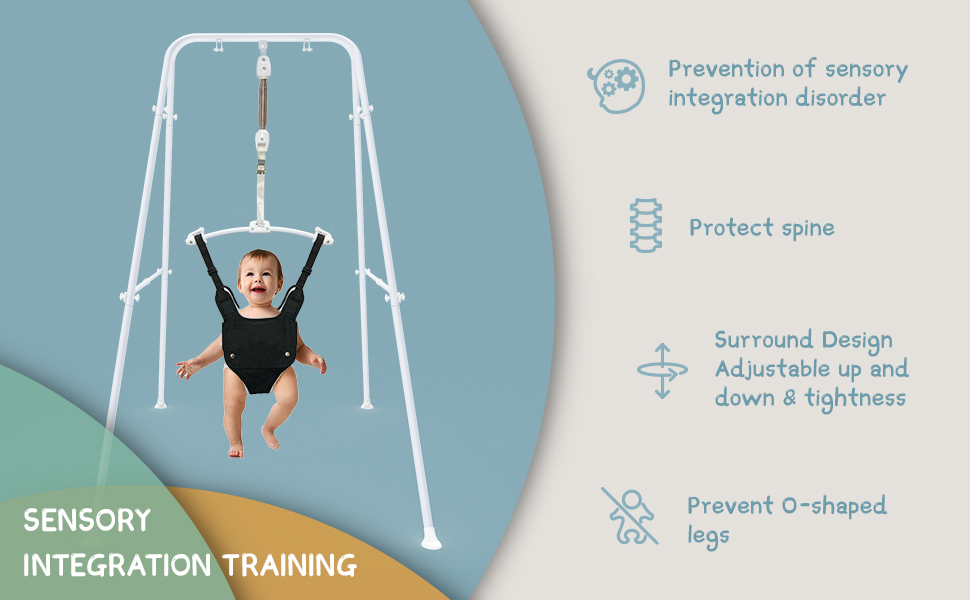 Prevention of sensory integration disorder

Protect spine

Surround Design
Adjustable up and down & tightness

Prevent O-shaped legs

SENSORY
INTEGRATION TRAINING